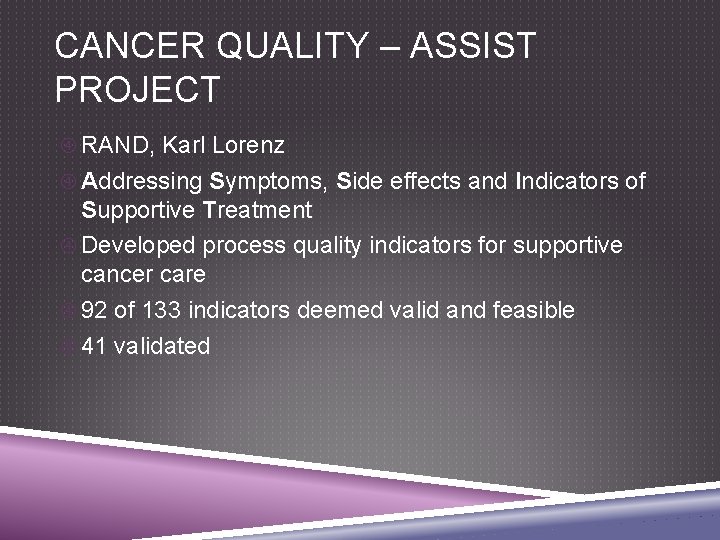 CANCER QUALITY – ASSIST PROJECT

RAND, Karl Lorenz

Addressing Symptoms, Side effects and Indicators of Supportive Treatment

Developed process quality indicators for supportive cancer care

92 of 133 indicators deemed valid and feasible

41 validated